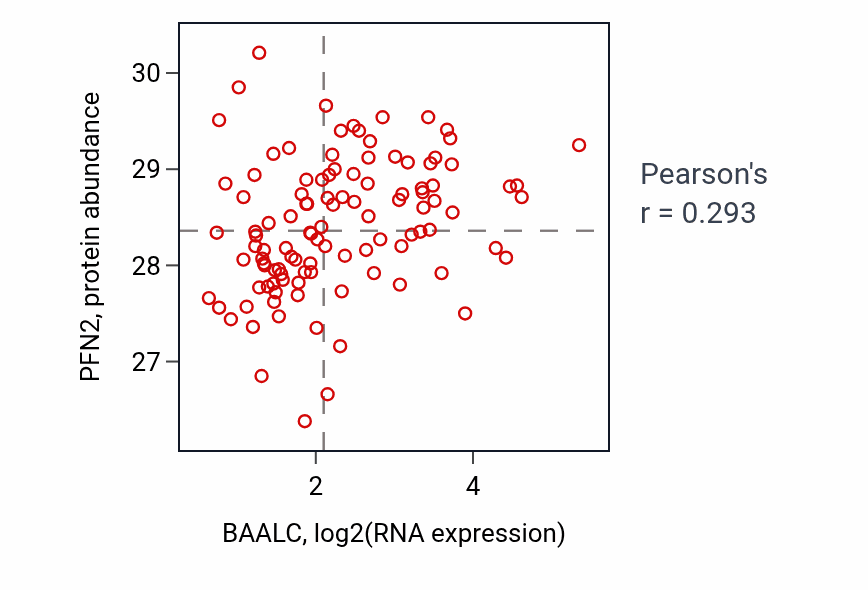 PFN2, protein abundance

30
29
28
27

2
4

BAALC, log2(RNA expression)

Pearson's
r = 0.293